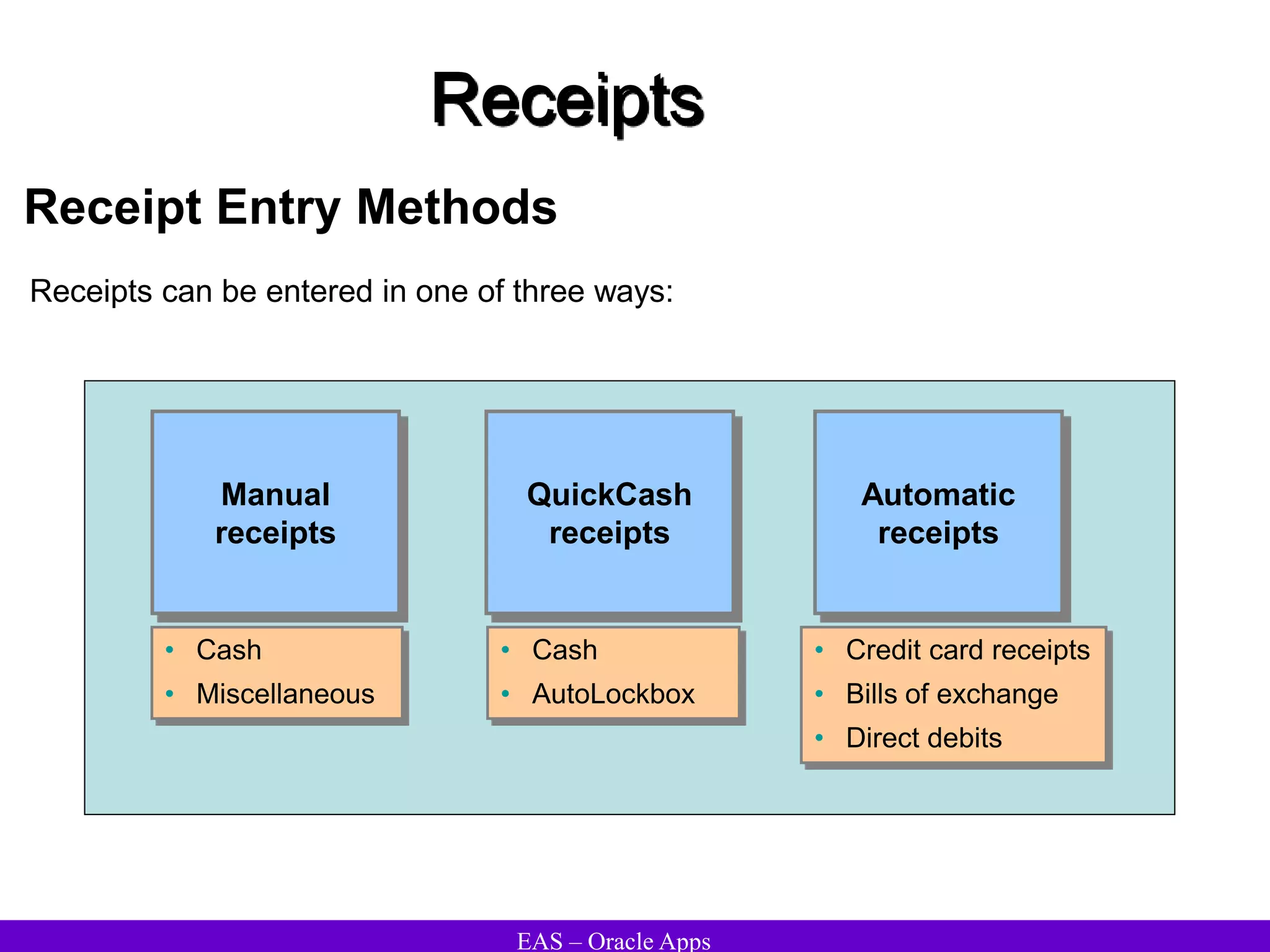 Receipts

Receipt Entry Methods

Receipts can be entered in one of three ways:

Manual receipts

• Cash
• Miscellaneous

QuickCash receipts

• Cash
• AutoLockbox

Automatic receipts

• Credit card receipts
• Bills of exchange
• Direct debits

EAS – Oracle Apps